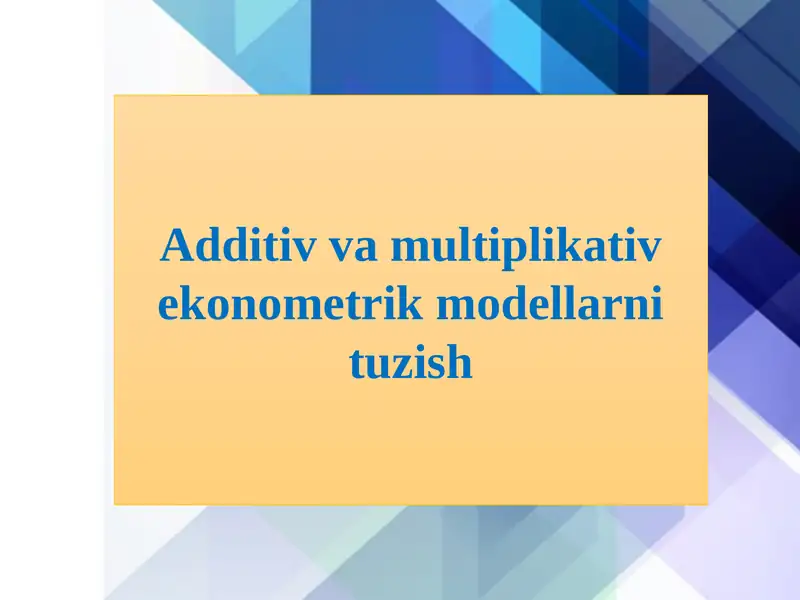 Additiv va multiplikativ ekonometrik modellarni tuzish